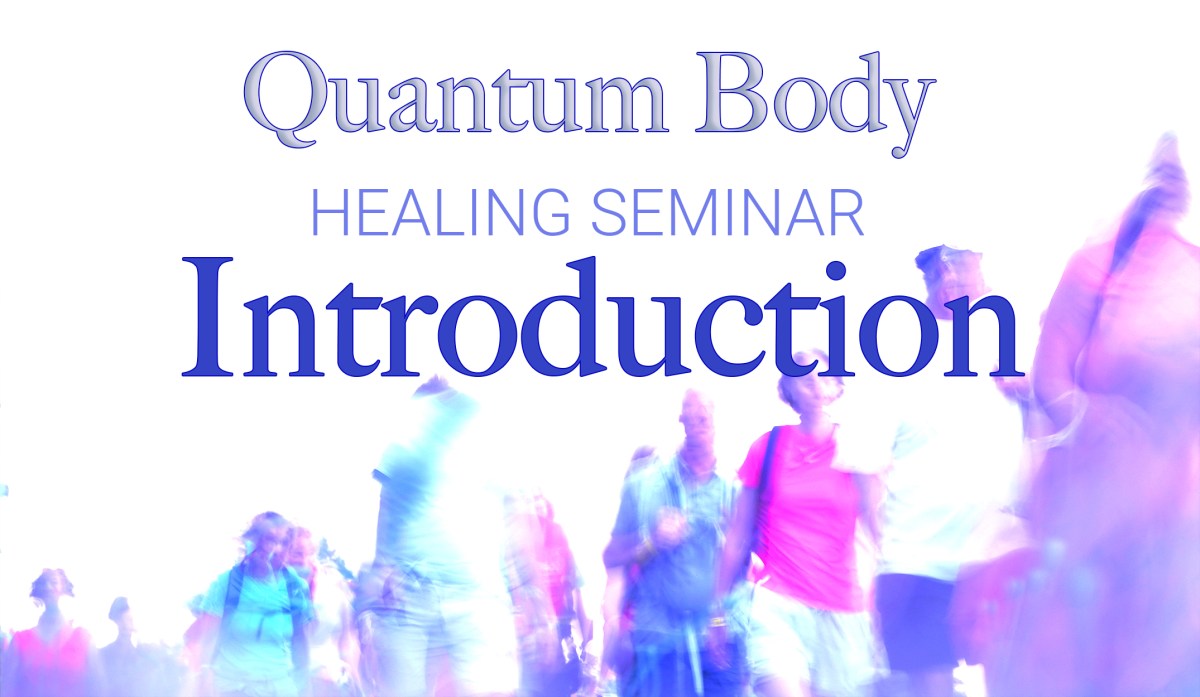 Quantum Body
HEALING SEMINAR
Introduction